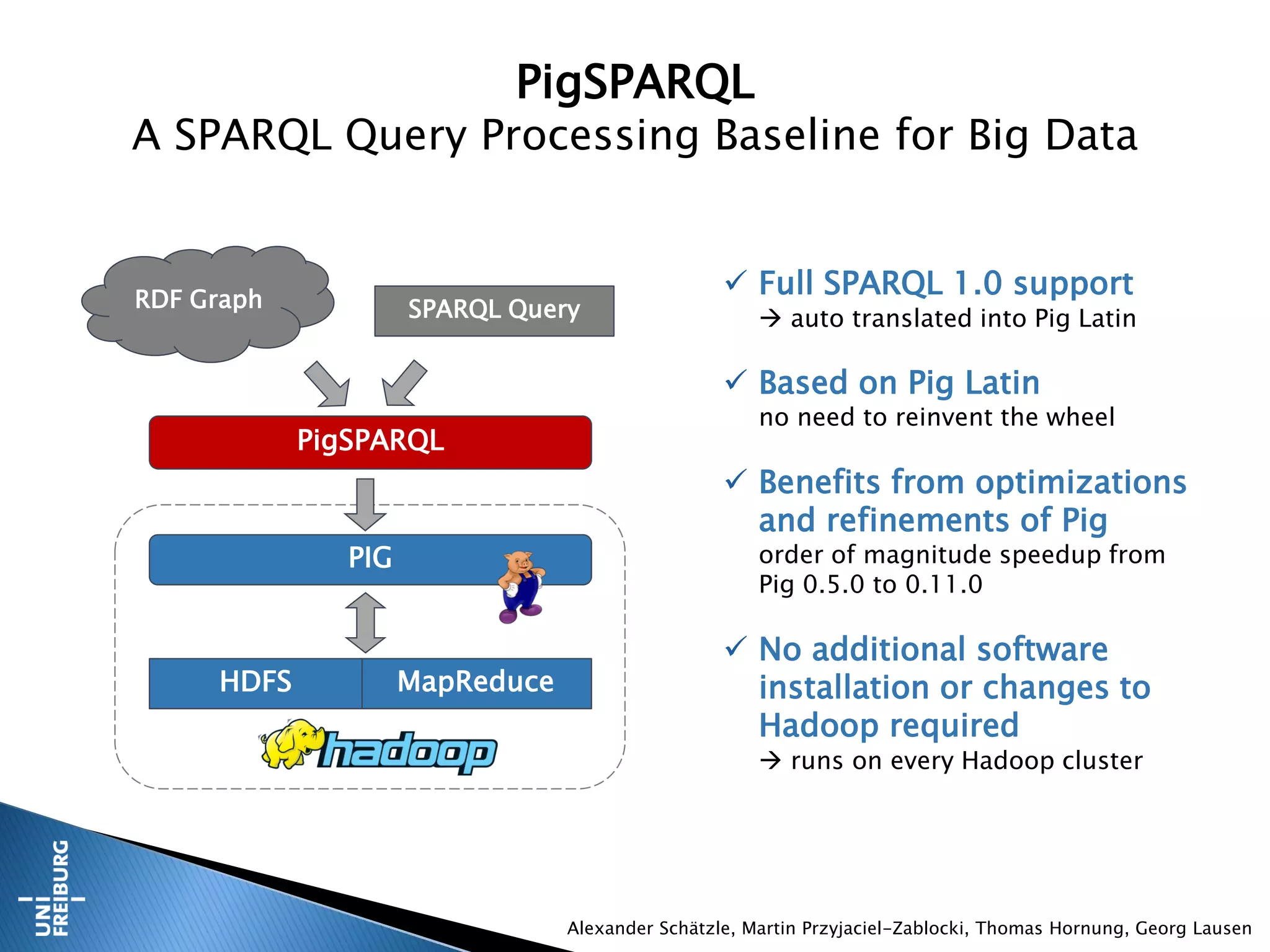 PigSPARQL
A SPARQL Query Processing Baseline for Big Data

RDF Graph

SPARQL Query

PigSPARQL

PIG

HDFS

MapReduce

hadoop

✓ Full SPARQL 1.0 support
→ auto translated into Pig Latin

✓ Based on Pig Latin
no need to reinvent the wheel

✓ Benefits from optimizations and refinements of Pig
order of magnitude speedup from Pig 0.5.0 to 0.11.0

✓ No additional software installation or changes to Hadoop required
→ runs on every Hadoop cluster

UNI FREIBURG

Alexander Schätzle, Martin Przyjaciel-Zablocki, Thomas Hornung, Georg Lausen